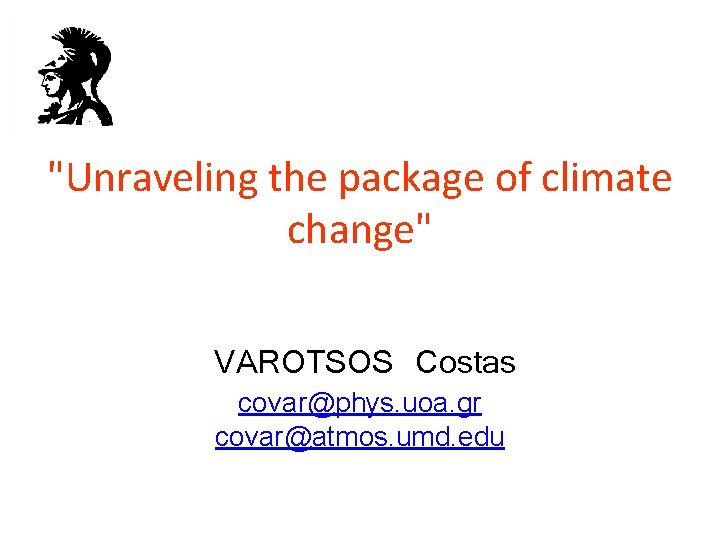 "Unraveling the package of climate change"

VAROTSOS Costas
covar@phys.uoa.gr
covar@atmos.umd.edu